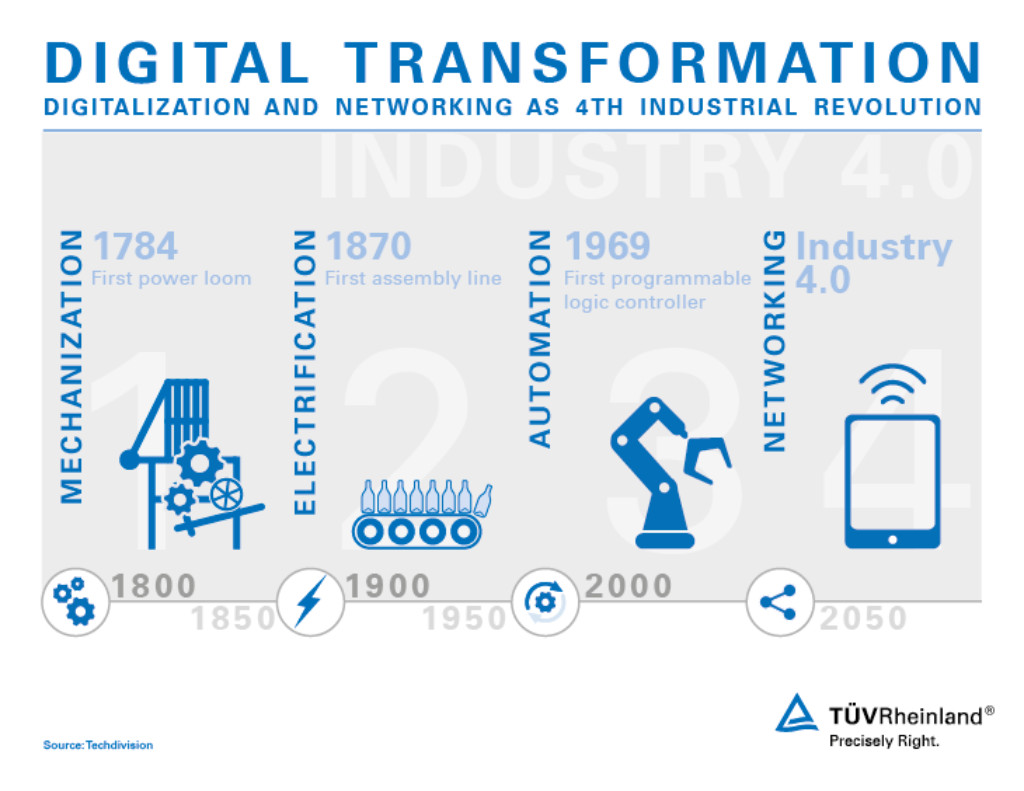 DIGITAL TRANSFORMATION
DIGITALIZATION AND NETWORKING AS 4TH INDUSTRIAL REVOLUTION

INDUSTRY 4.0

MECHANIZATION
1784
First power loom
1

ELECTRIFICATION
1870
First assembly line
2

AUTOMATION
1969
First programmable logic controller
3

NETWORKING
Industry 4.0
4

1800
1850
1900
1950
2000
2050

Source: Techdivision

TÜVRheinland®
Precisely Right.